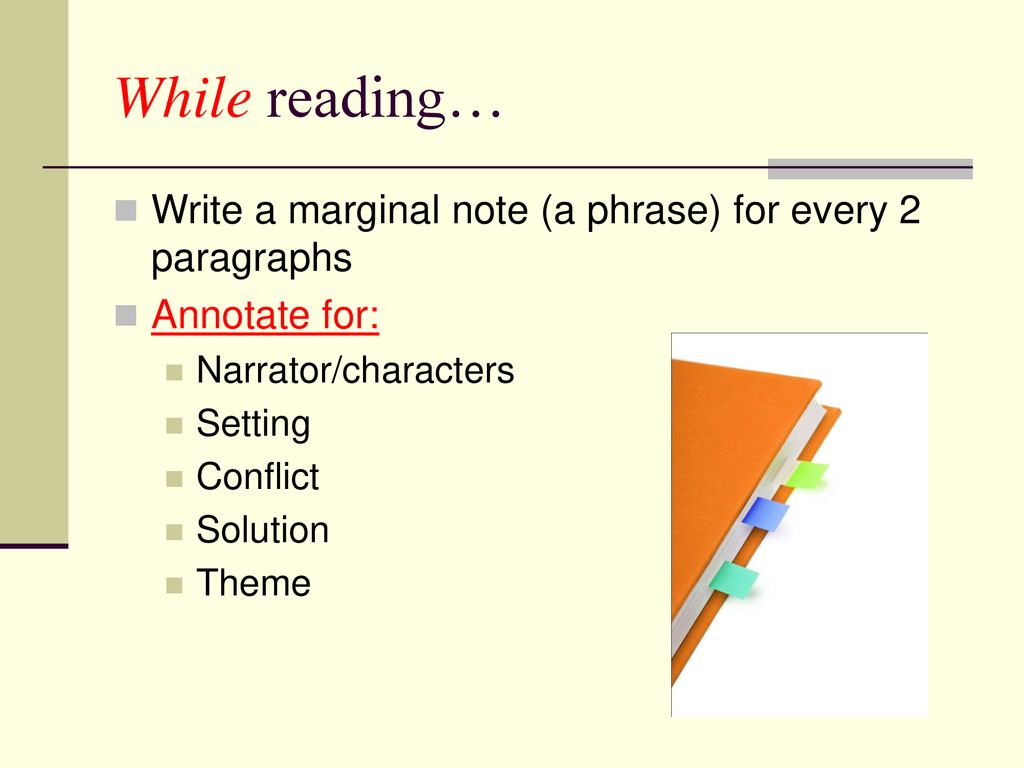 While reading…

Write a marginal note (a phrase) for every 2 paragraphs

Annotate for:

Narrator/characters

Setting

Conflict

Solution

Theme